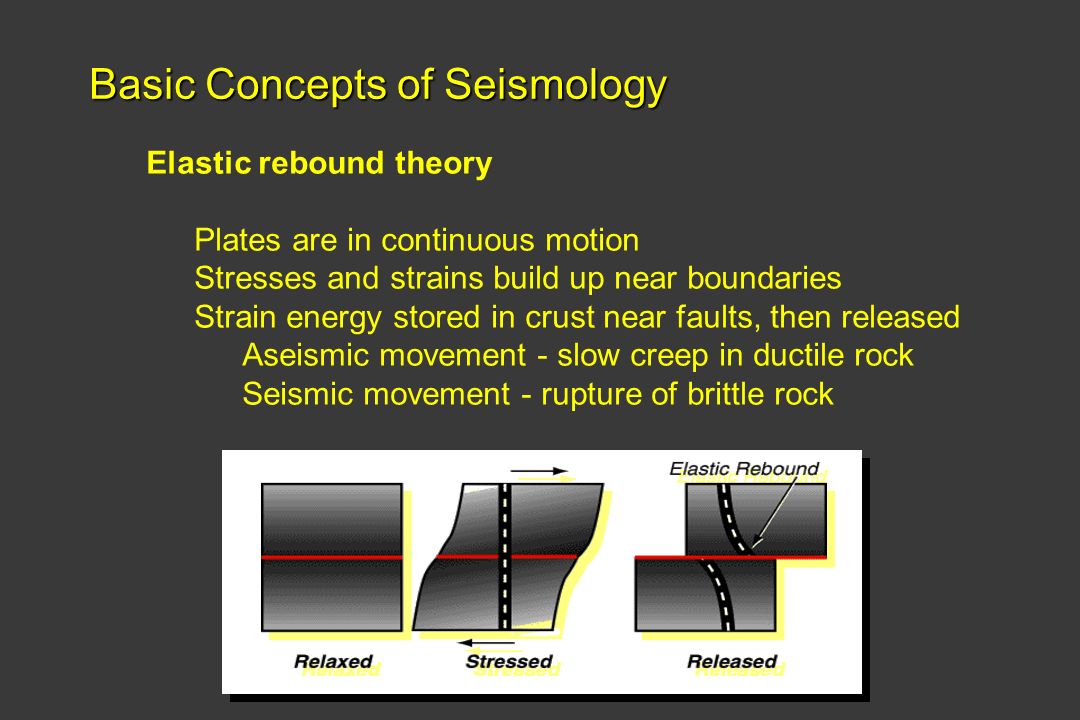 Basic Concepts of Seismology

Elastic rebound theory

Plates are in continuous motion
Stresses and strains build up near boundaries
Strain energy stored in crust near faults, then released
Aseismic movement - slow creep in ductile rock
Seismic movement - rupture of brittle rock

Elastic Rebound

Relaxed

Stressed

Released